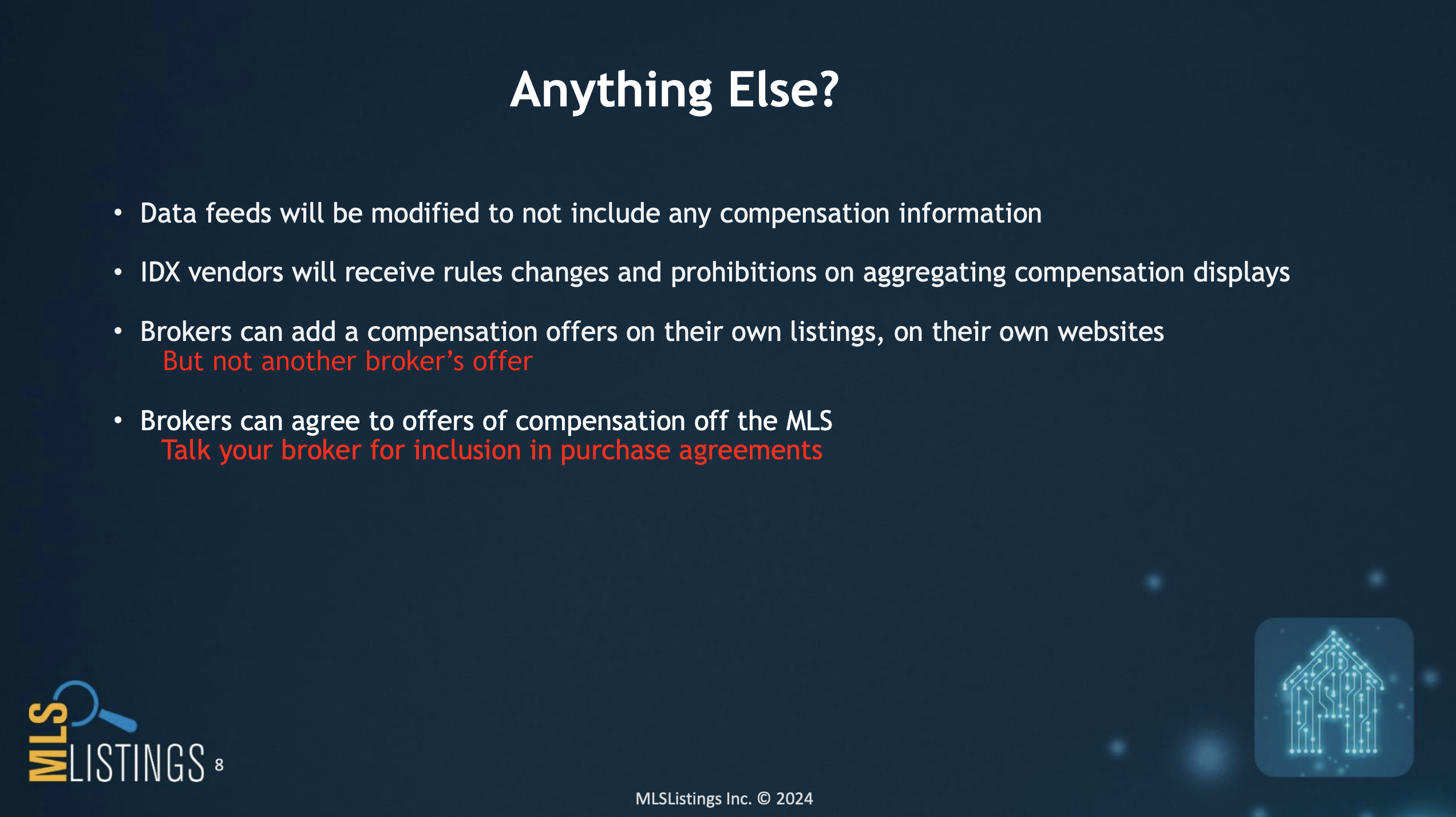 Anything Else?

• Data feeds will be modified to not include any compensation information

• IDX vendors will receive rules changes and prohibitions on aggregating compensation displays

• Brokers can add a compensation offers on their own listings, on their own websites
But not another broker's offer

• Brokers can agree to offers of compensation off the MLS
Talk your broker for inclusion in purchase agreements

MLS LISTINGS 8

MLSListings Inc. © 2024